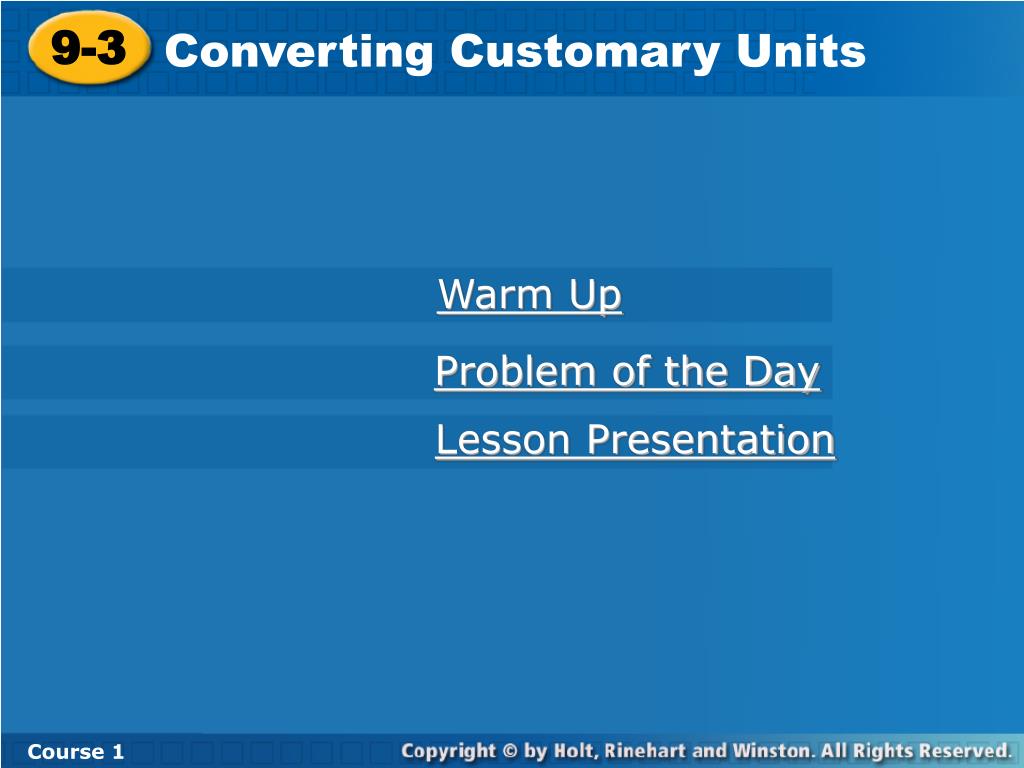 9-3 Converting Customary Units

Warm Up

Problem of the Day

Lesson Presentation

Course 1

Copyright © by Holt, Rinehart and Winston. All Rights Reserved.